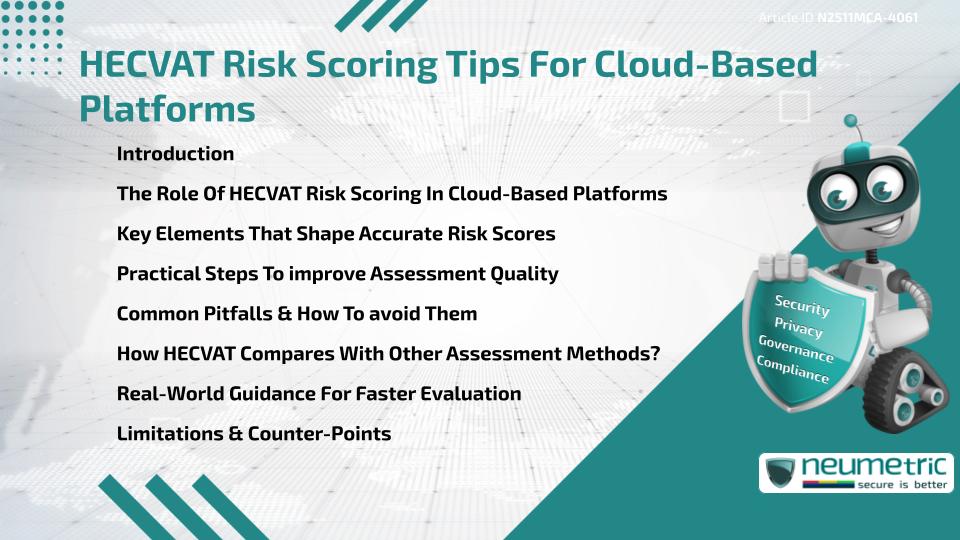 Article ID N2511MCA-4061

HECVAT Risk Scoring Tips For Cloud-Based Platforms

Introduction

The Role Of HECVAT Risk Scoring In Cloud-Based Platforms

Key Elements That Shape Accurate Risk Scores

Practical Steps To improve Assessment Quality

Common Pitfalls & How To avoid Them

How HECVAT Compares With Other Assessment Methods?

Real-World Guidance For Faster Evaluation

Limitations & Counter-Points

Security
Privacy
Governance
Compliance

neumetric
secure is better